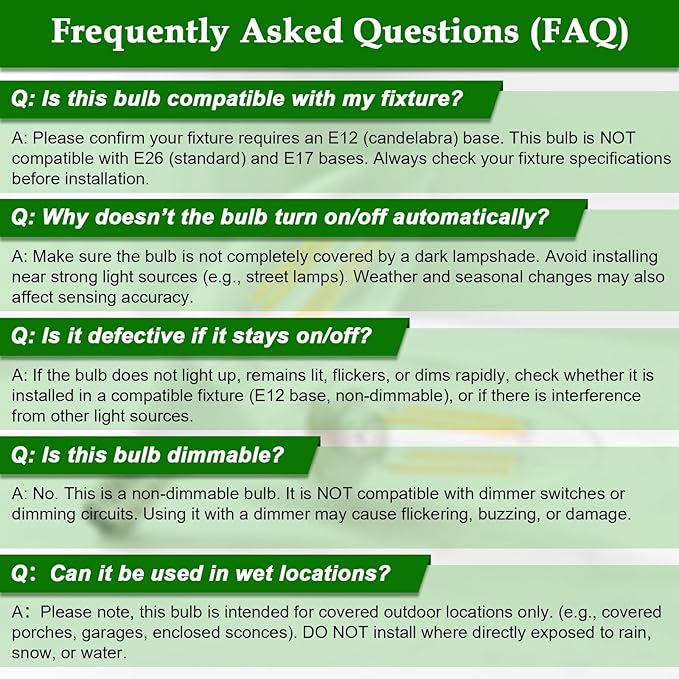 Frequently Asked Questions (FAQ)

Q: Is this bulb compatible with my fixture?

A: Please confirm your fixture requires an E12 (candelabra) base. This bulb is NOT compatible with E26 (standard) and E17 bases. Always check your fixture specifications before installation.

Q: Why doesn't the bulb turn on/off automatically?

A: Make sure the bulb is not completely covered by a dark lampshade. Avoid installing near strong light sources (e.g., street lamps). Weather and seasonal changes may also affect sensing accuracy.

Q: Is it defective if it stays on/off?

A: If the bulb does not light up, remains lit, flickers, or dims rapidly, check whether it is installed in a compatible fixture (E12 base, non-dimmable), or if there is interference from other light sources.

Q: Is this bulb dimmable?

A: No. This is a non-dimmable bulb. It is NOT compatible with dimmer switches or dimming circuits. Using it with a dimmer may cause flickering, buzzing, or damage.

Q: Can it be used in wet locations?

A: Please note, this bulb is intended for covered outdoor locations only. (e.g., covered porches, garages, enclosed sconces). DO NOT install where directly exposed to rain, snow, or water.